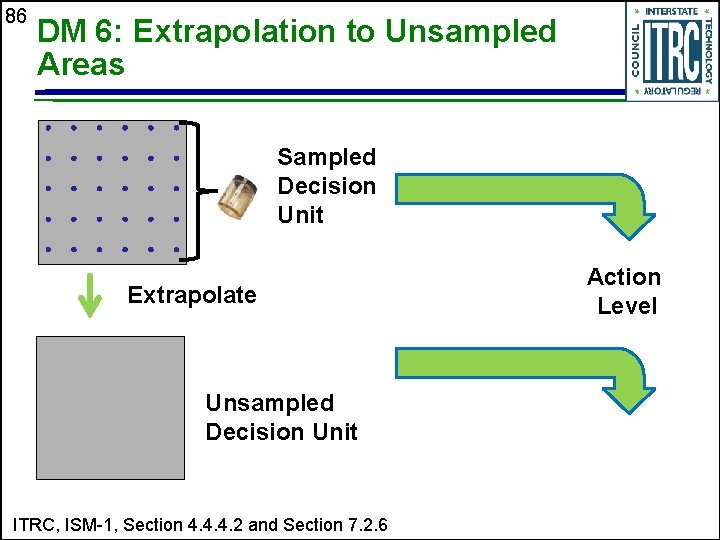 86

DM 6: Extrapolation to Unsampled Areas

INTERSTATE TECHNOLOGY REGULATORY COUNCIL ITRC

Sampled Decision Unit

Extrapolate

Action Level

Unsampled Decision Unit

ITRC, ISM-1, Section 4.4.4.2 and Section 7.2.6